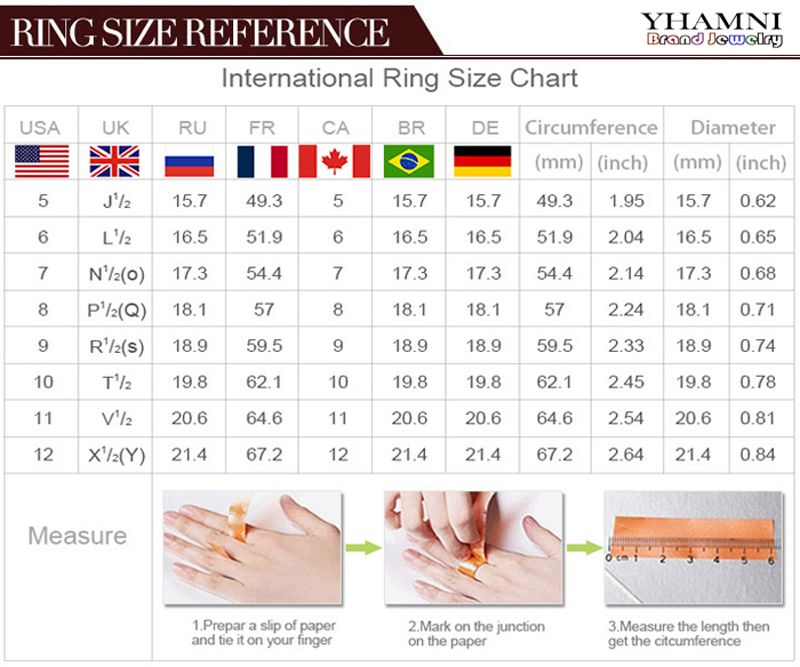 RING SIZE REFERENCE

YHAMNI
Brand Jewelry

International Ring Size Chart

| USA | UK | RU | FR | CA | BR | DE | Circumference (mm) | Circumference (inch) | Diameter (mm) | Diameter (inch) |
|---|---|---|---|---|---|---|---|---|---|---|
| 5 | J$^1/_2$ | 15.7 | 49.3 | 5 | 15.7 | 15.7 | 49.3 | 1.95 | 15.7 | 0.62 |
| 6 | L$^1/_2$ | 16.5 | 51.9 | 6 | 16.5 | 16.5 | 51.9 | 2.04 | 16.5 | 0.65 |
| 7 | N$^1/_2$(o) | 17.3 | 54.4 | 7 | 17.3 | 17.3 | 54.4 | 2.14 | 17.3 | 0.68 |
| 8 | P$^1/_2$(Q) | 18.1 | 57 | 8 | 18.1 | 18.1 | 57 | 2.24 | 18.1 | 0.71 |
| 9 | R$^1/_2$(s) | 18.9 | 59.5 | 9 | 18.9 | 18.9 | 59.5 | 2.33 | 18.9 | 0.74 |
| 10 | T$^1/_2$ | 19.8 | 62.1 | 10 | 19.8 | 19.8 | 62.1 | 2.45 | 19.8 | 0.78 |
| 11 | V$^1/_2$ | 20.6 | 64.6 | 11 | 20.6 | 20.6 | 64.6 | 2.54 | 20.6 | 0.81 |
| 12 | X$^1/_2$(Y) | 21.4 | 67.2 | 12 | 21.4 | 21.4 | 67.2 | 2.64 | 21.4 | 0.84 |

Measure

0 cm 1 2 3 4 5 6

1.Prepar a slip of paper and tie it on your finger

2.Mark on the junction on the paper

3.Measure the length then get the citcumference